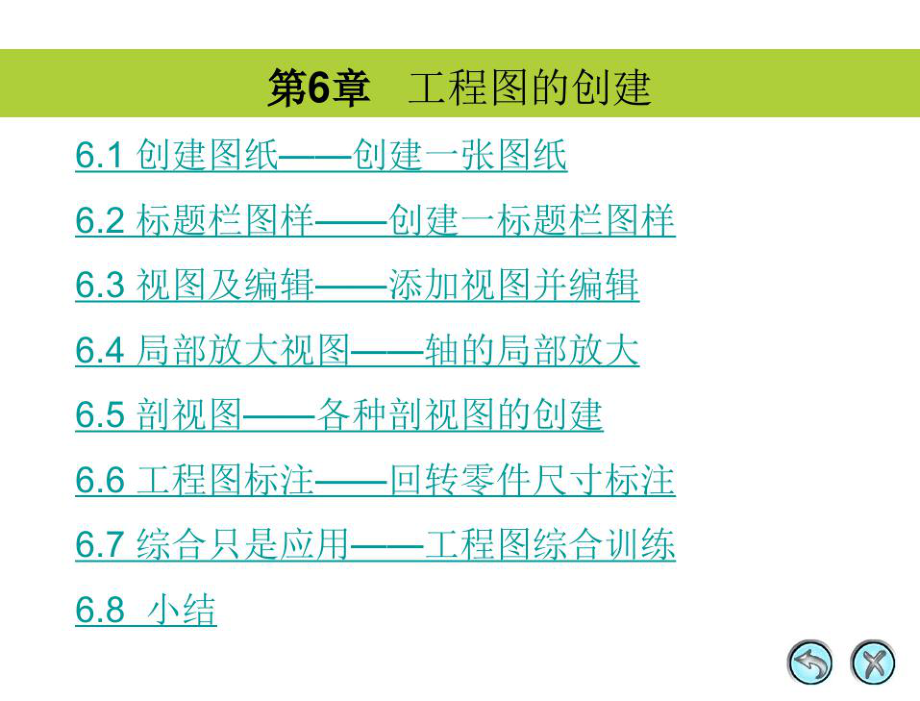 第6章　工程图的创建

6.1 创建图纸——创建一张图纸

6.2 标题栏图样——创建一标题栏图样

6.3 视图及编辑——添加视图并编辑

6.4 局部放大视图——轴的局部放大

6.5 剖视图——各种剖视图的创建

6.6 工程图标注——回转零件尺寸标注

6.7 综合只是应用——工程图综合训练

6.8 小结